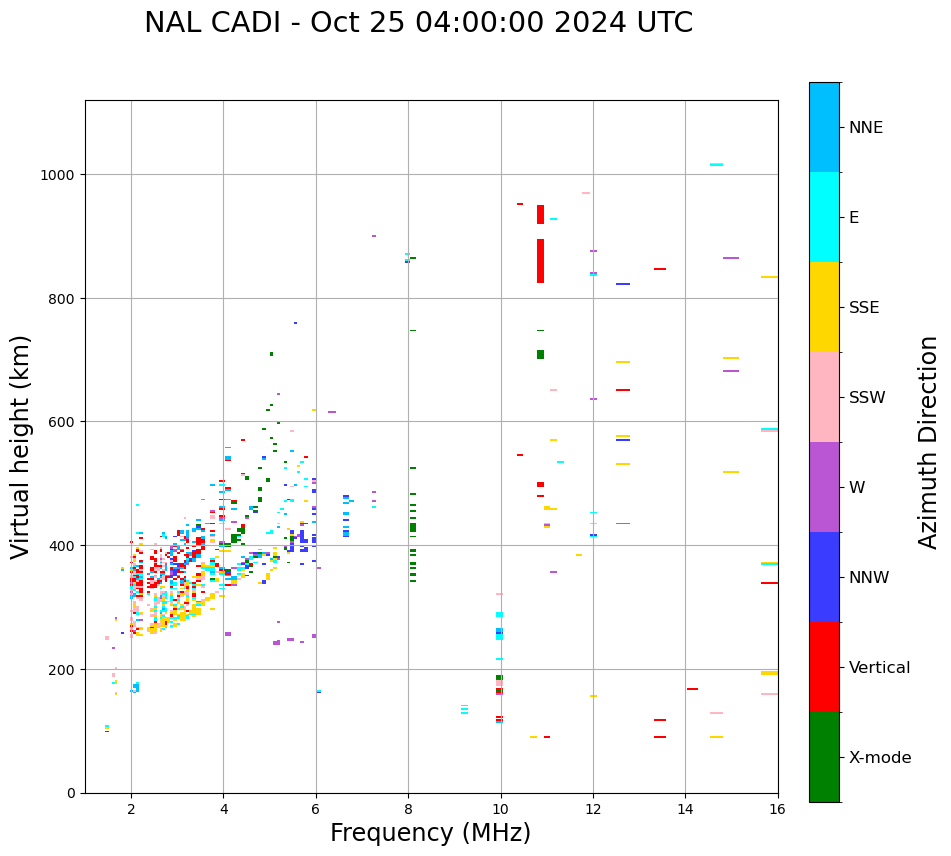 NAL CADI - Oct 25 04:00:00 2024 UTC

Virtual height (km)

1000
800
600
400
200
0

2
4
6
8
10
12
14
16

Frequency (MHz)

NNE
E
SSE
SSW
W
NNW
Vertical
X-mode

Azimuth Direction